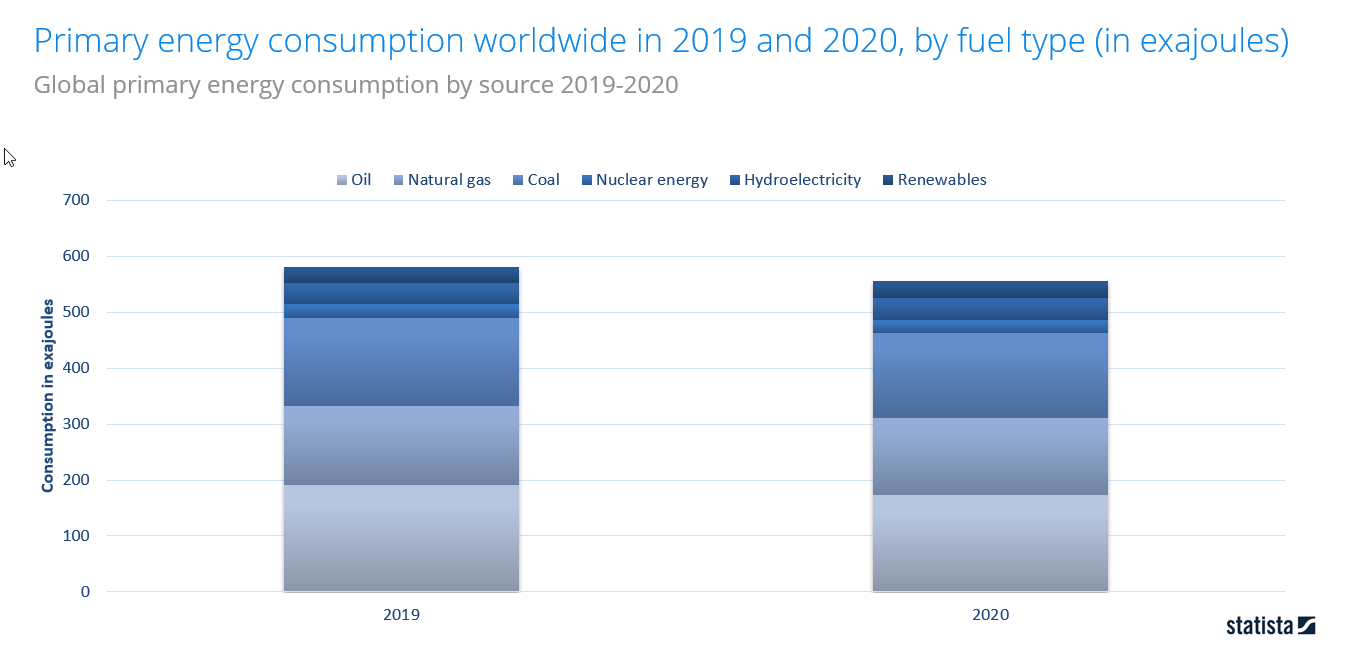 Primary energy consumption worldwide in 2019 and 2020, by fuel type (in exajoules)
Global primary energy consumption by source 2019-2020

Oil Natural gas Coal Nuclear energy Hydroelectricity Renewables

Consumption in exajoules

700
600
500
400
300
200
100
0

2019
2020

statista